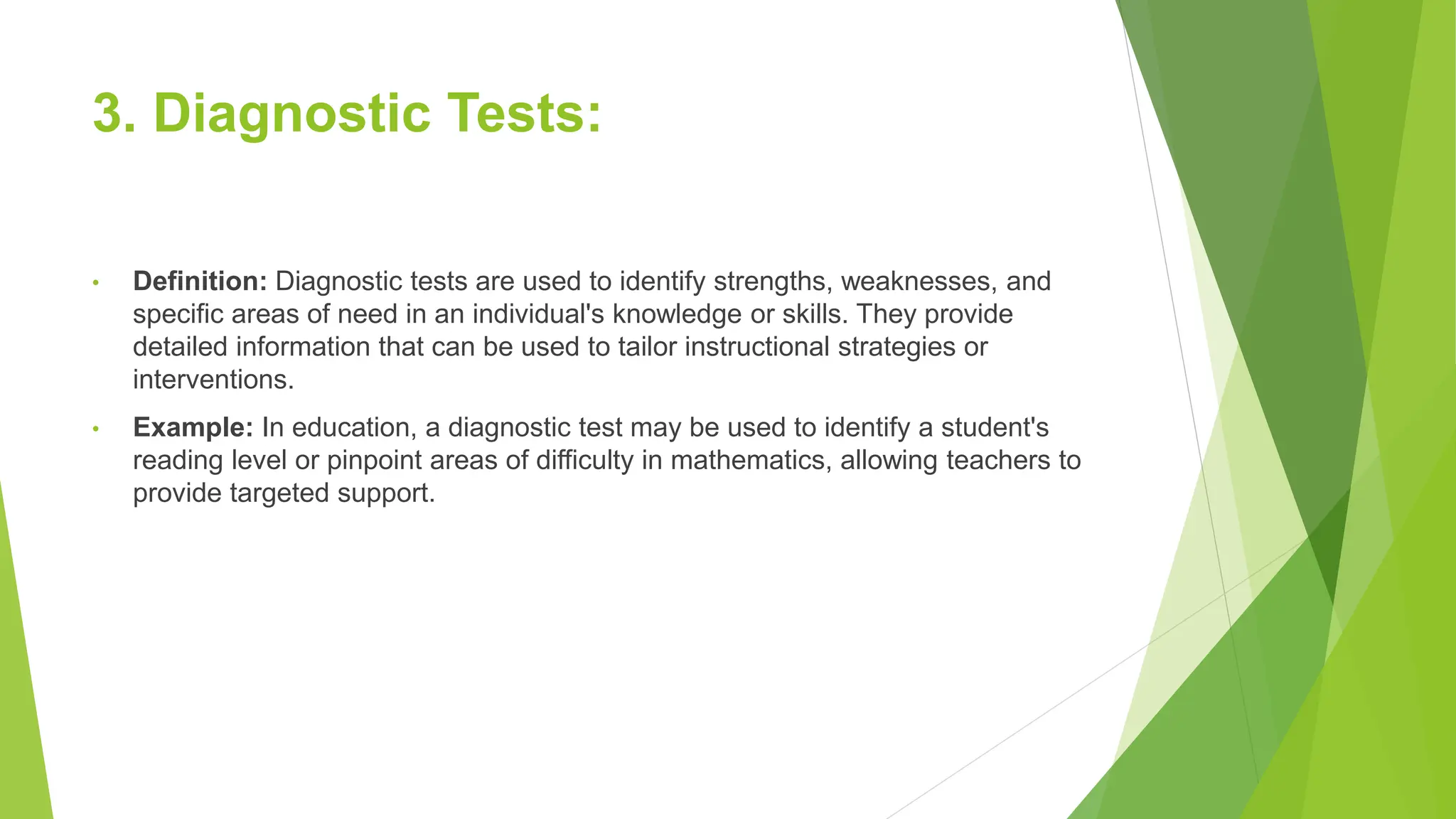 3. Diagnostic Tests:

• Definition: Diagnostic tests are used to identify strengths, weaknesses, and specific areas of need in an individual's knowledge or skills. They provide detailed information that can be used to tailor instructional strategies or interventions.

• Example: In education, a diagnostic test may be used to identify a student's reading level or pinpoint areas of difficulty in mathematics, allowing teachers to provide targeted support.